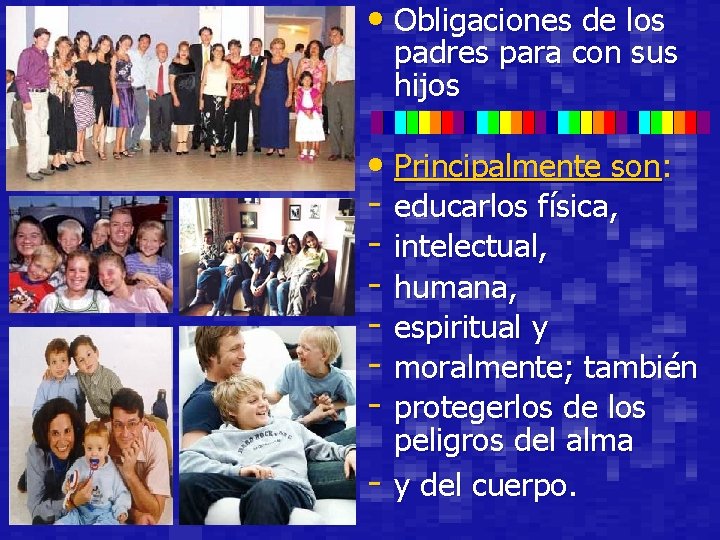 • Obligaciones de los padres para con sus hijos

• Principalmente son:
- educarlos física,
- intelectual,
- humana,
- espiritual y
- moralmente; también
- protegerlos de los peligros del alma
- y del cuerpo.